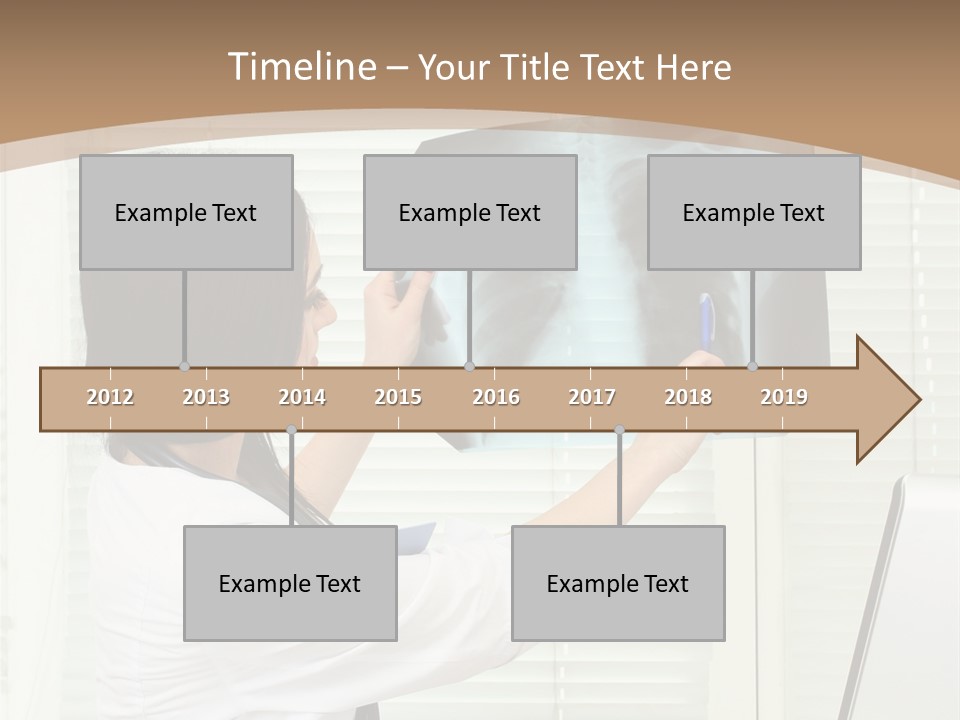 Timeline – Your Title Text Here

Example Text

Example Text

Example Text

2012 2013 2014 2015 2016 2017 2018 2019

Example Text

Example Text